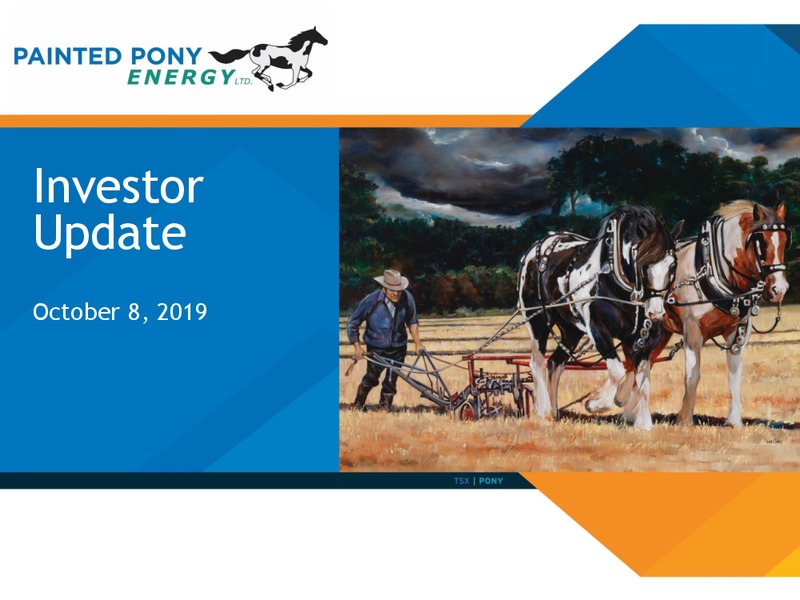 PAINTED PONY
ENERGY LTD.

Investor Update

October 8, 2019

TSX | PONY